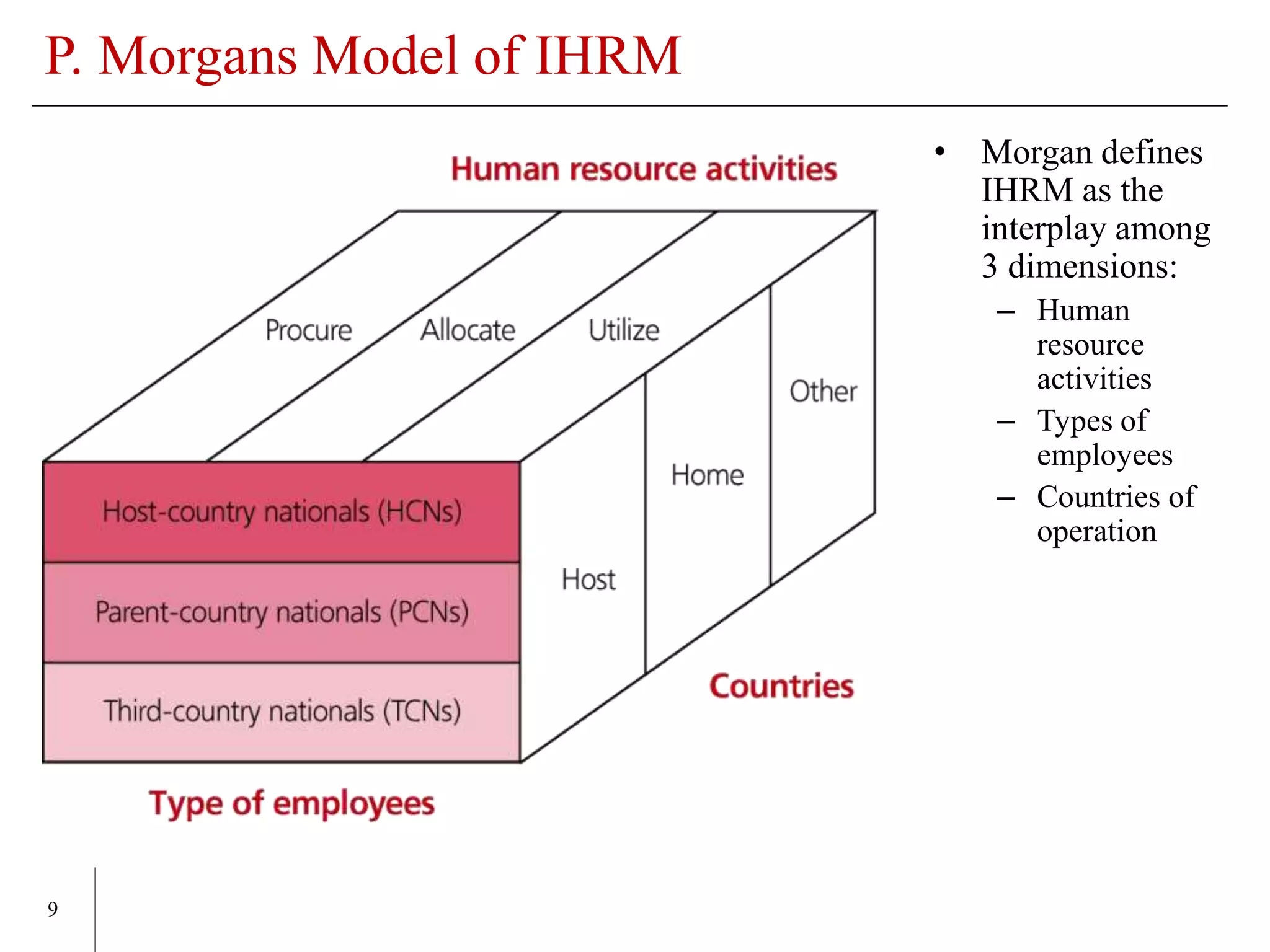 P. Morgans Model of IHRM

Human resource activities

Procure

Allocate

Utilize

Other

Home

Host

Host-country nationals (HCNs)

Parent-country nationals (PCNs)

Third-country nationals (TCNs)

Countries

Type of employees

• Morgan defines IHRM as the interplay among 3 dimensions:
– Human resource activities
– Types of employees
– Countries of operation

9